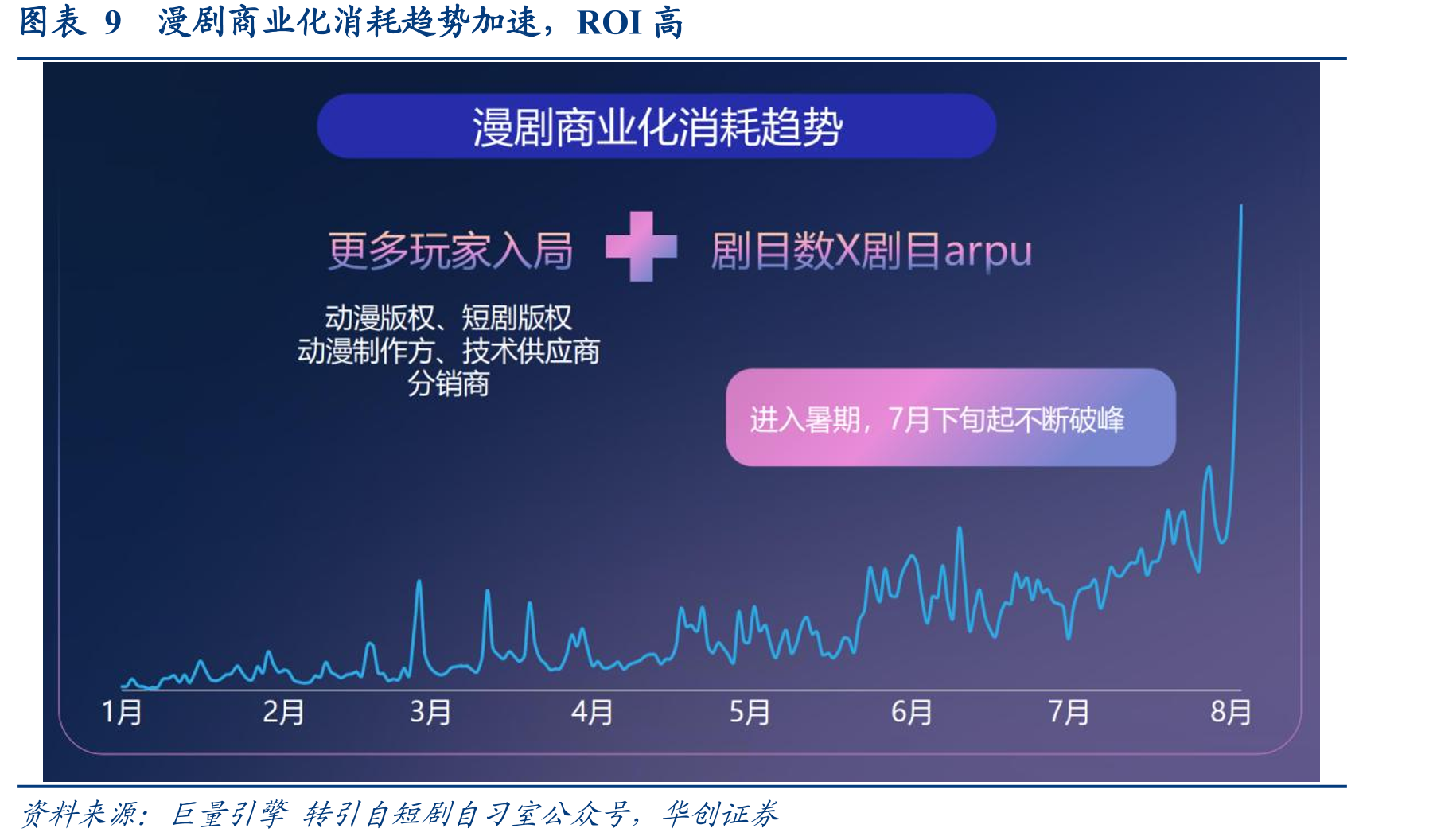 图表 9　漫剧商业化消耗趋势加速，ROI 高

漫剧商业化消耗趋势

更多玩家入局

剧目数X剧目arpu

动漫版权、短剧版权
动漫制作方、技术供应商
分销商

进入暑期，7月下旬起不断破峰

1月 2月 3月 4月 5月 6月 7月 8月

资料来源：巨量引擎 转引自短剧自习室公众号，华创证券